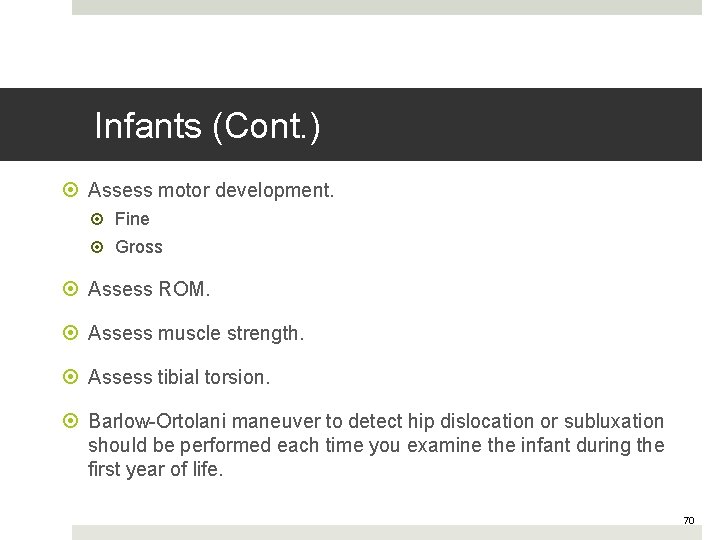 Infants (Cont.)

Assess motor development.

Fine

Gross

Assess ROM.

Assess muscle strength.

Assess tibial torsion.

Barlow-Ortolani maneuver to detect hip dislocation or subluxation should be performed each time you examine the infant during the first year of life.

70